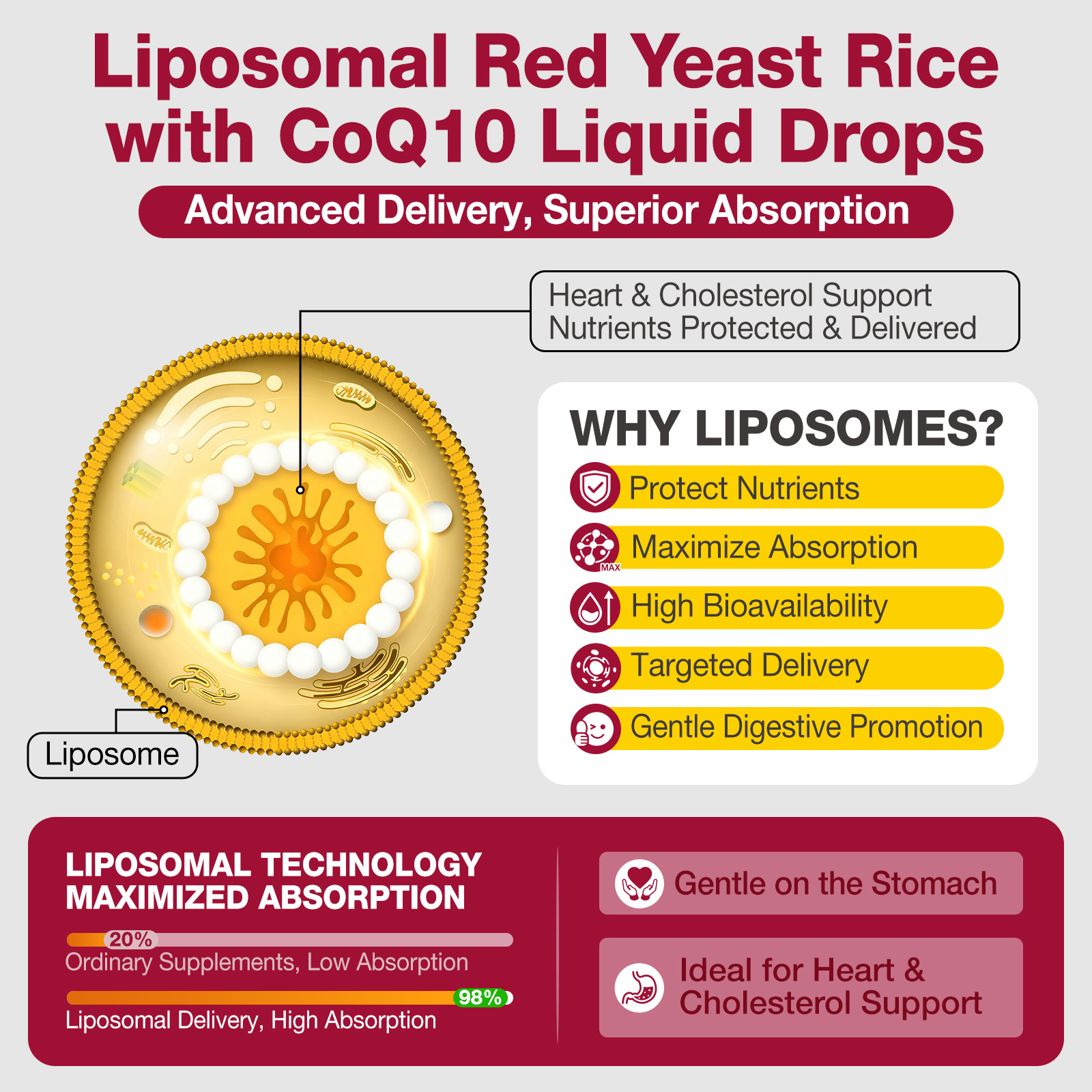 Liposomal Red Yeast Rice with CoQ10 Liquid Drops

Advanced Delivery, Superior Absorption

Heart & Cholesterol Support Nutrients Protected & Delivered

Liposome

WHY LIPOSOMES?

Protect Nutrients

MAX

Maximize Absorption

High Bioavailability

Targeted Delivery

Gentle Digestive Promotion

LIPOSOMAL TECHNOLOGY MAXIMIZED ABSORPTION

20%

Ordinary Supplements, Low Absorption

98%

Liposomal Delivery, High Absorption

Gentle on the Stomach

Ideal for Heart & Cholesterol Support